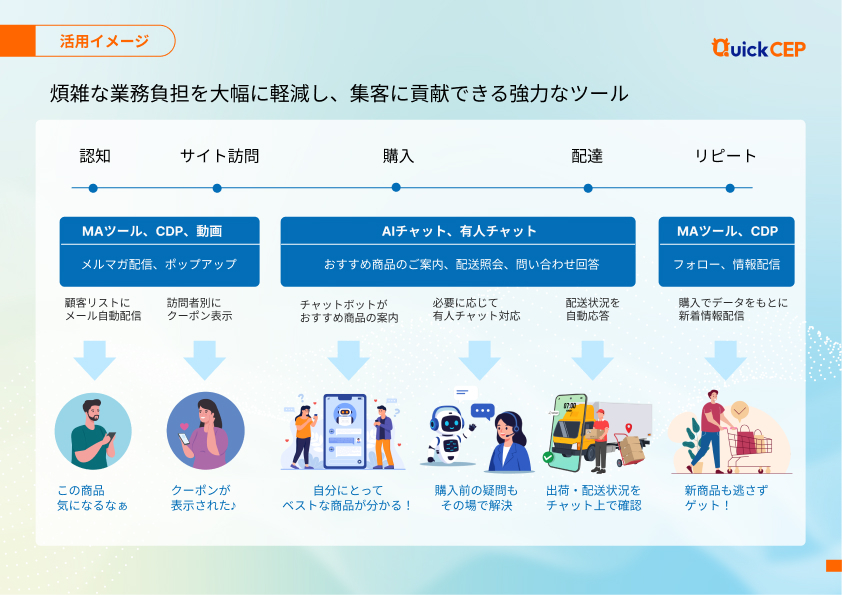 活用イメージ

QuickCEP

煩雑な業務負担を大幅に軽減し、集客に貢献できる強力なツール

認知　サイト訪問　購入　配達　リピート

MAツール、CDP、動画
メルマガ配信、ポップアップ

AIチャット、有人チャット
おすすめ商品のご案内、配送照会、問い合わせ回答

MAツール、CDP
フォロー、情報配信

顧客リストに
メール自動配信

訪問者別に
クーポン表示

チャットボットが
おすすめ商品の案内

必要に応じて
有人チャット対応

配送状況を
自動応答

購入でデータをもとに
新着情報配信

この商品
気になるなぁ

クーポンが
表示された♪

自分にとって
ベストな商品が分かる！

購入前の疑問も
その場で解決

出荷・配送状況を
チャット上で確認

新商品も逃さず
ゲット！